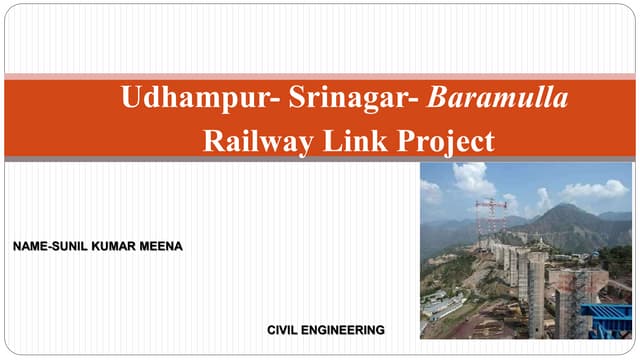 Udhampur- Srinagar- Baramulla Railway Link Project

NAME-SUNIL KUMAR MEENA

CIVIL ENGINEERING